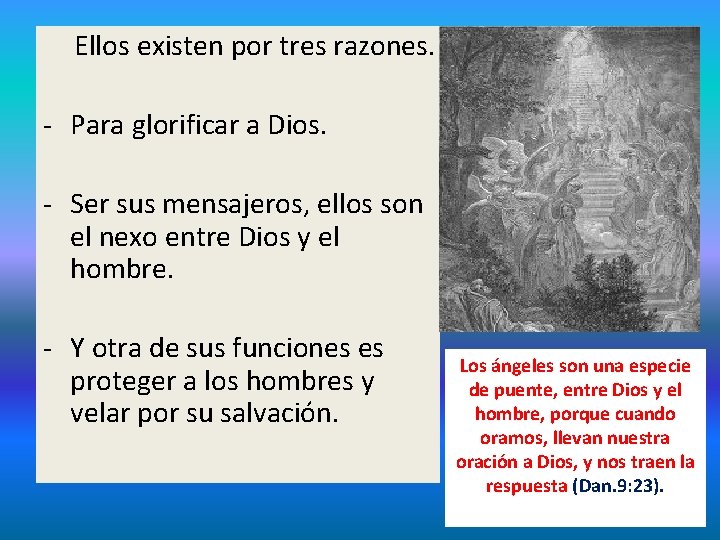 Ellos existen por tres razones.

- Para glorificar a Dios.

- Ser sus mensajeros, ellos son el nexo entre Dios y el hombre.

- Y otra de sus funciones es proteger a los hombres y velar por su salvación.

Los ángeles son una especie de puente, entre Dios y el hombre, porque cuando oramos, llevan nuestra oración a Dios, y nos traen la respuesta (Dan.9:23).